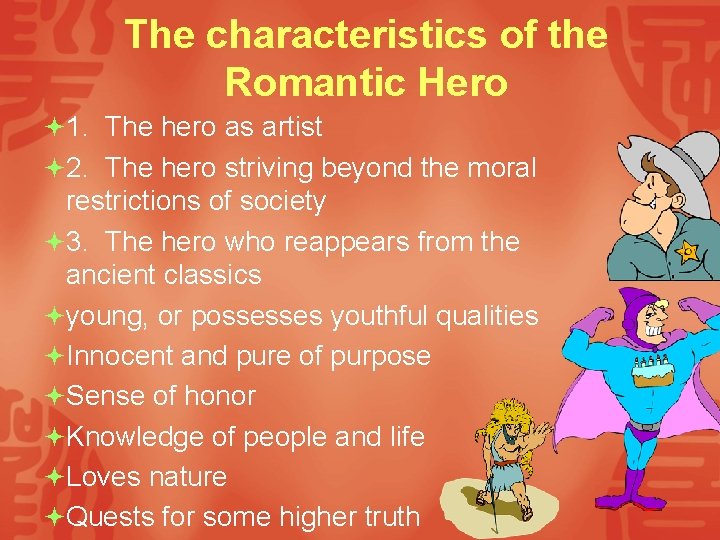 The characteristics of the Romantic Hero

1. The hero as artist

2. The hero striving beyond the moral restrictions of society

3. The hero who reappears from the ancient classics

young, or possesses youthful qualities

Innocent and pure of purpose

Sense of honor

Knowledge of people and life

Loves nature

Quests for some higher truth